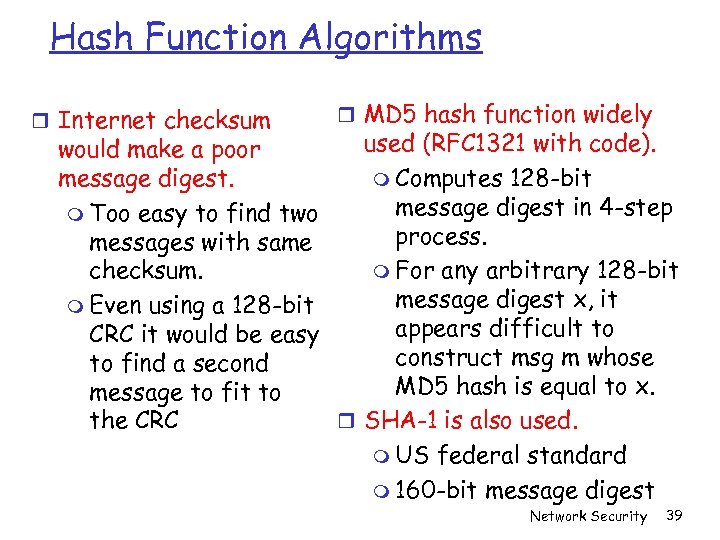 Hash Function Algorithms

Internet checksum would make a poor message digest.

Too easy to find two messages with same checksum.

Even using a 128-bit CRC it would be easy to find a second message to fit to the CRC

MD5 hash function widely used (RFC1321 with code).

Computes 128-bit message digest in 4-step process.

For any arbitrary 128-bit message digest x, it appears difficult to construct msg m whose MD5 hash is equal to x.

SHA-1 is also used.

US federal standard

160-bit message digest

Network Security 39